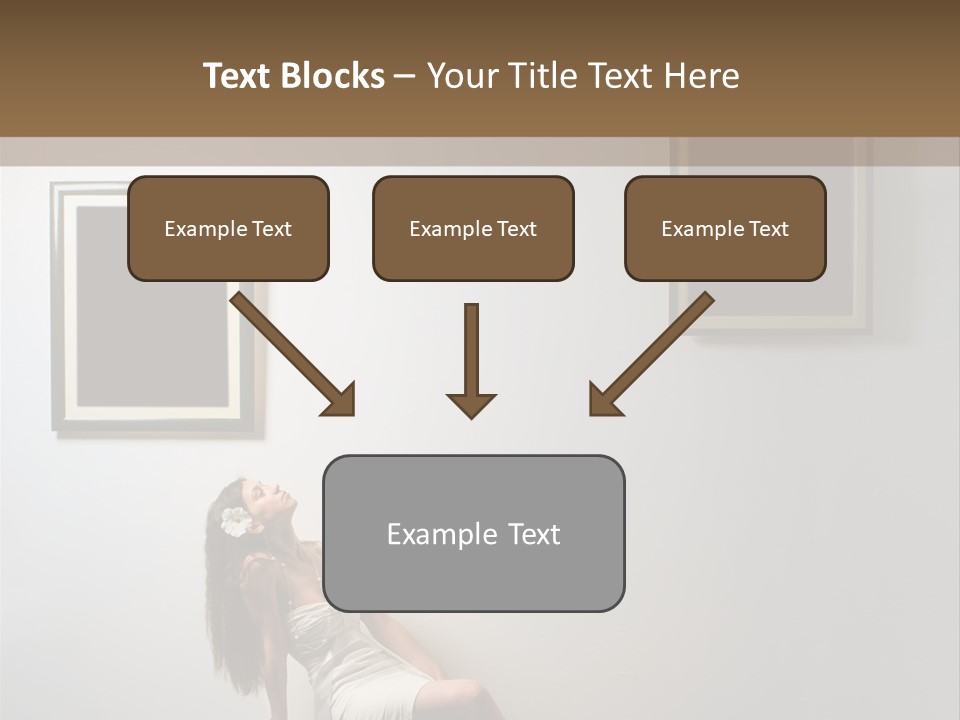 Text Blocks – Your Title Text Here

Example Text

Example Text

Example Text

Example Text